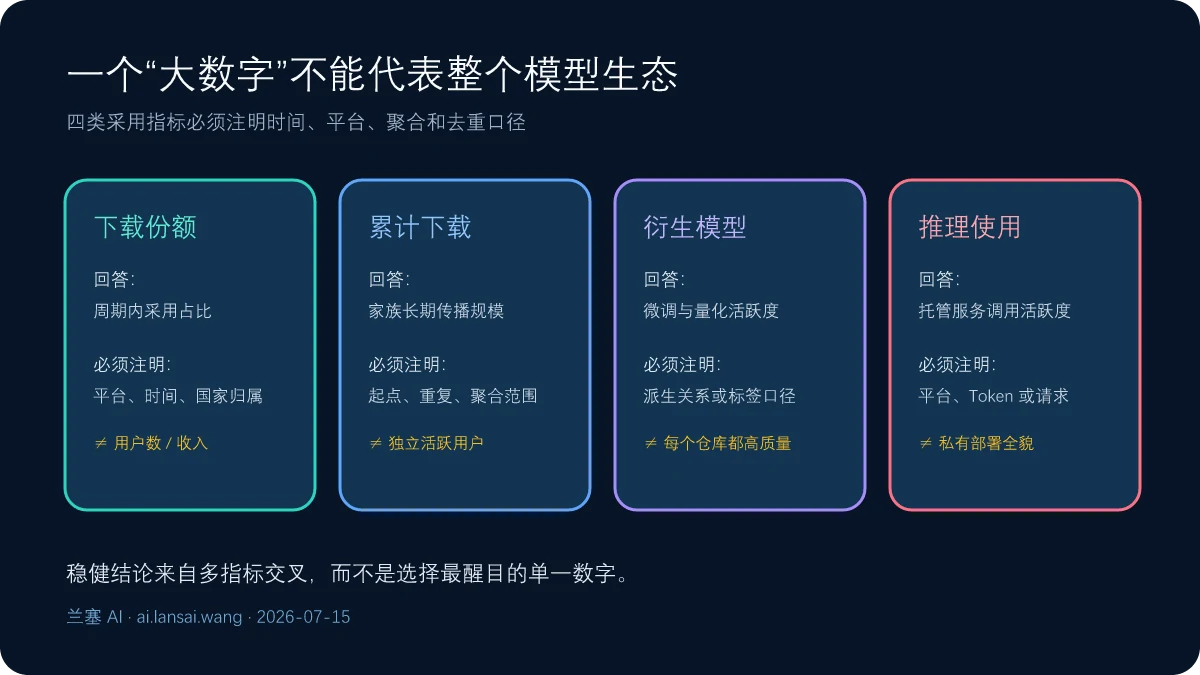 一个“大数字”不能代表整个模型生态

四类采用指标必须注明时间、平台、聚合和去重口径

下载份额

回答:
周期内采用占比

必须注明:
平台、时间、国家归属

≠ 用户数 / 收入

累计下载

回答:
家族长期传播规模

必须注明:
起点、重复、聚合范围

≠ 独立活跃用户

衍生模型

回答:
微调与量化活跃度

必须注明:
派生关系或标签口径

≠ 每个仓库都高质量

推理使用

回答:
托管服务调用活跃度

必须注明:
平台、Token 或请求

≠ 私有部署全貌

稳健结论来自多指标交叉，而不是选择最醒目的单一数字。

兰塞 AI · ai.lansai.wang · 2026-07-15